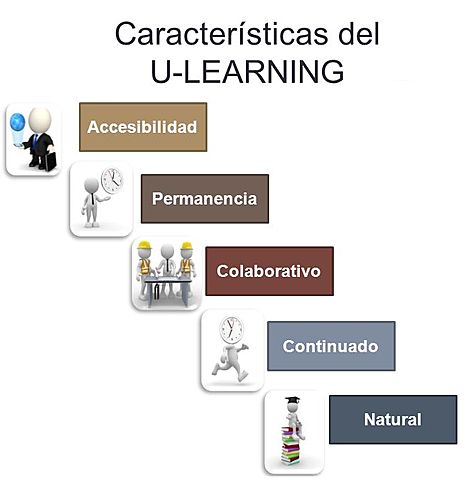 Características del U-LEARNING

Accesibilidad

Permanencia

Colaborativo

Continuado

Natural